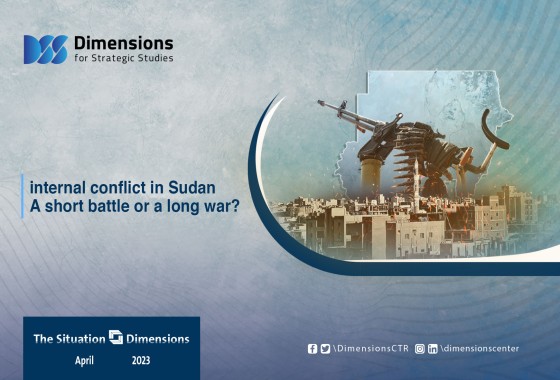 Dimensions
for Strategic Studies

internal conflict in Sudan
A short battle or a long war?

The Situation Dimensions
April 2023

\DimensionsCTR \dimensionscenter